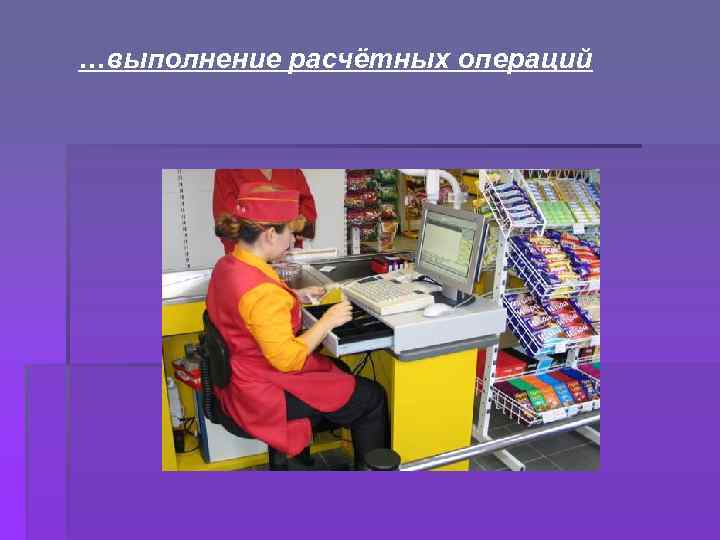 …выполнение расчётных операций